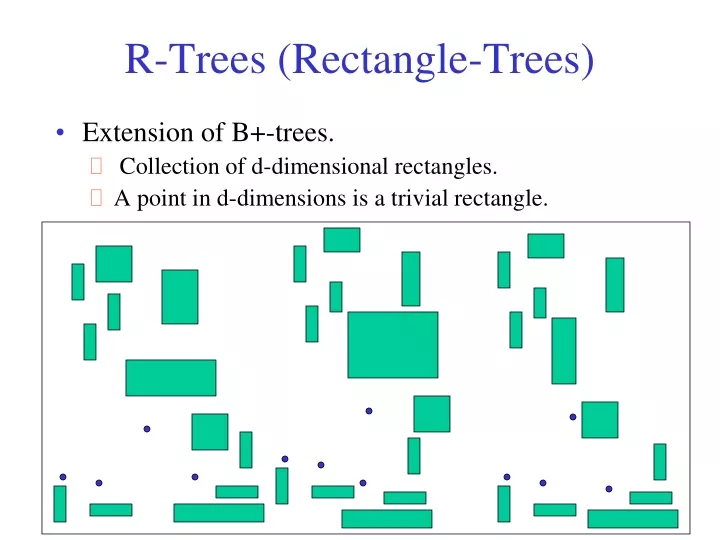 R-Trees (Rectangle-Trees)

• Extension of B+-trees.
 Collection of d-dimensional rectangles.
 A point in d-dimensions is a trivial rectangle.